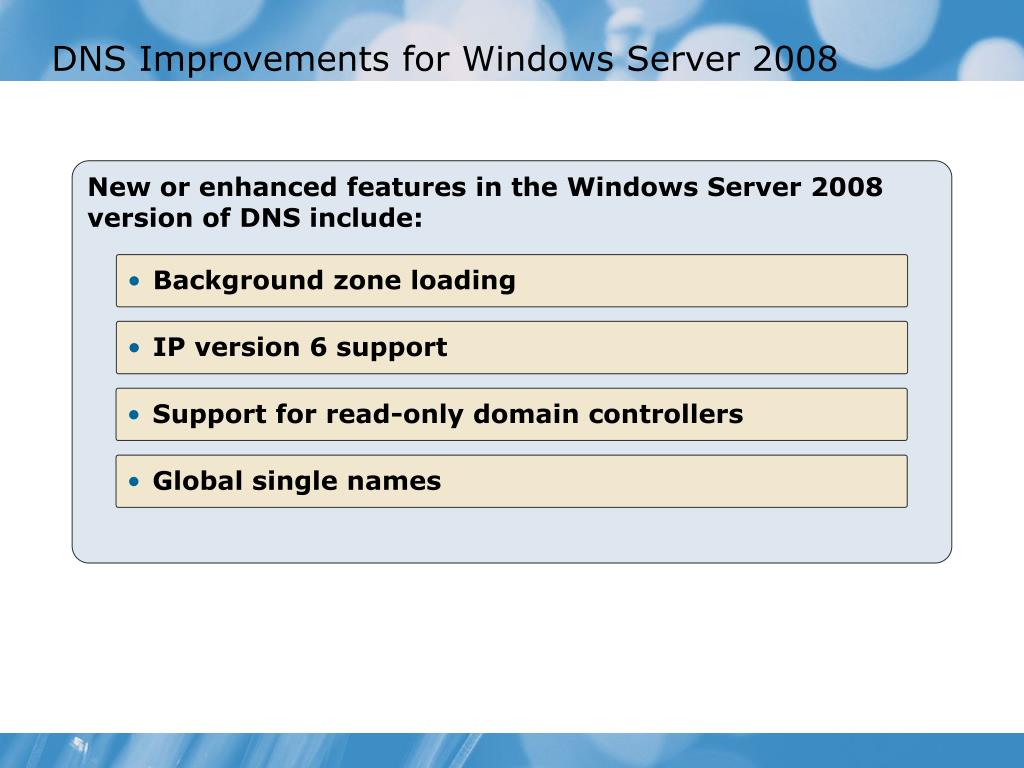 DNS Improvements for Windows Server 2008

New or enhanced features in the Windows Server 2008 version of DNS include:

• Background zone loading

• IP version 6 support

• Support for read-only domain controllers

• Global single names